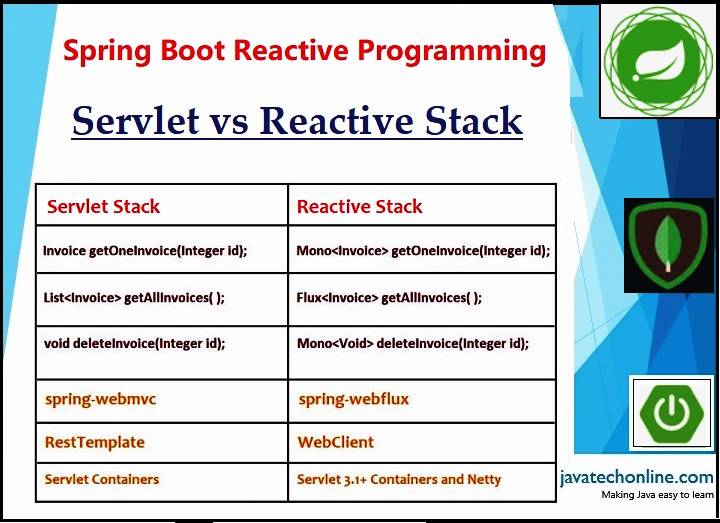 Spring Boot Reactive Programming

Servlet vs Reactive Stack

| Servlet Stack | Reactive Stack |
|---|---|
| Invoice getOneInvoice(Integer id); | Mono<Invoice> getOneInvoice(Integer id); |
| List<Invoice> getAllInvoices( ); | Flux<Invoice> getAllInvoices( ); |
| void deleteInvoice(Integer id); | Mono<Void> deleteInvoice(Integer id); |
| spring-webmvc | spring-webflux |
| RestTemplate | WebClient |
| Servlet Containers | Servlet 3.1+ Containers and Netty |

javatechonline.com
Making Java easy to learn